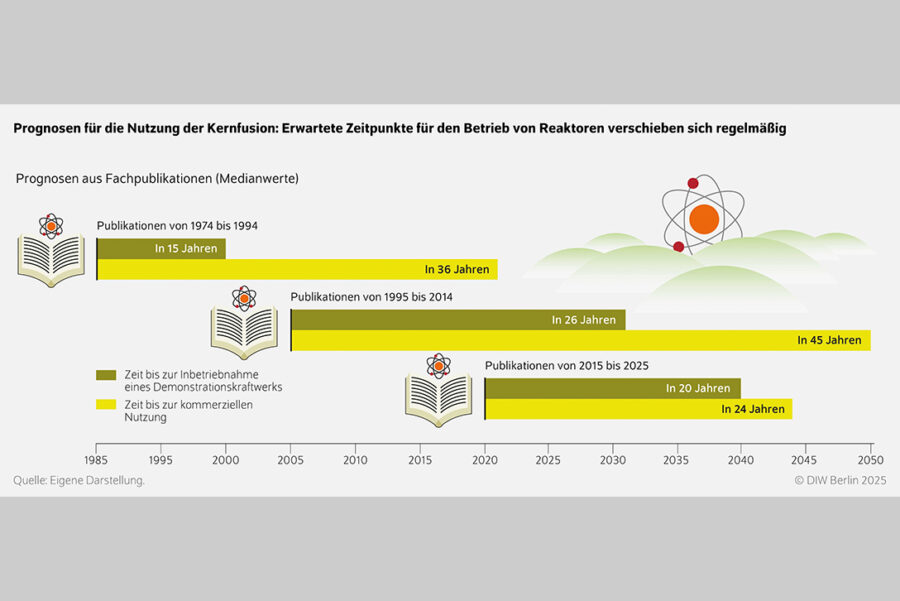 Prognosen für die Nutzung der Kernfusion: Erwartete Zeitpunkte für den Betrieb von Reaktoren verschieben sich regelmäßig

Prognosen aus Fachpublikationen (Medianwerte)

Publikationen von 1974 bis 1994

In 15 Jahren

In 36 Jahren

Publikationen von 1995 bis 2014

In 26 Jahren

In 45 Jahren

Zeit bis zur Inbetriebnahme eines Demonstrationskraftwerks

Zeit bis zur kommerziellen Nutzung

Publikationen von 2015 bis 2025

In 20 Jahren

In 24 Jahren

1985 1995 2000 2005 2010 2015 2020 2025 2030 2035 2040 2045 2050

Quelle: Eigene Darstellung.

© DIW Berlin 2025